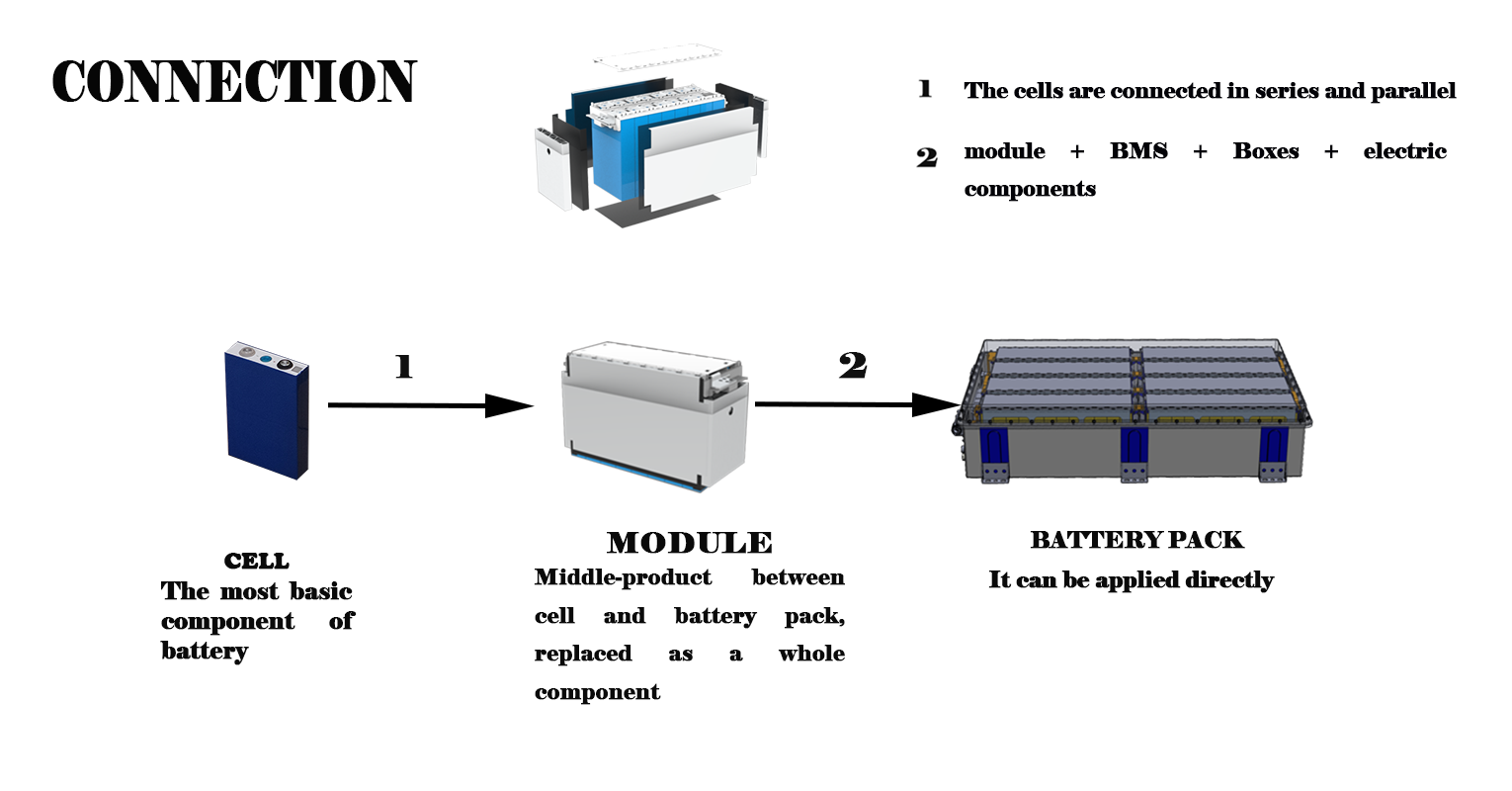 CONNECTION

1 The cells are connected in series and parallel

2 module + BMS + Boxes + electric components

1

2

CELL
The most basic component of battery

MODULE
Middle-product between cell and battery pack, replaced as a whole component

BATTERY PACK
It can be applied directly